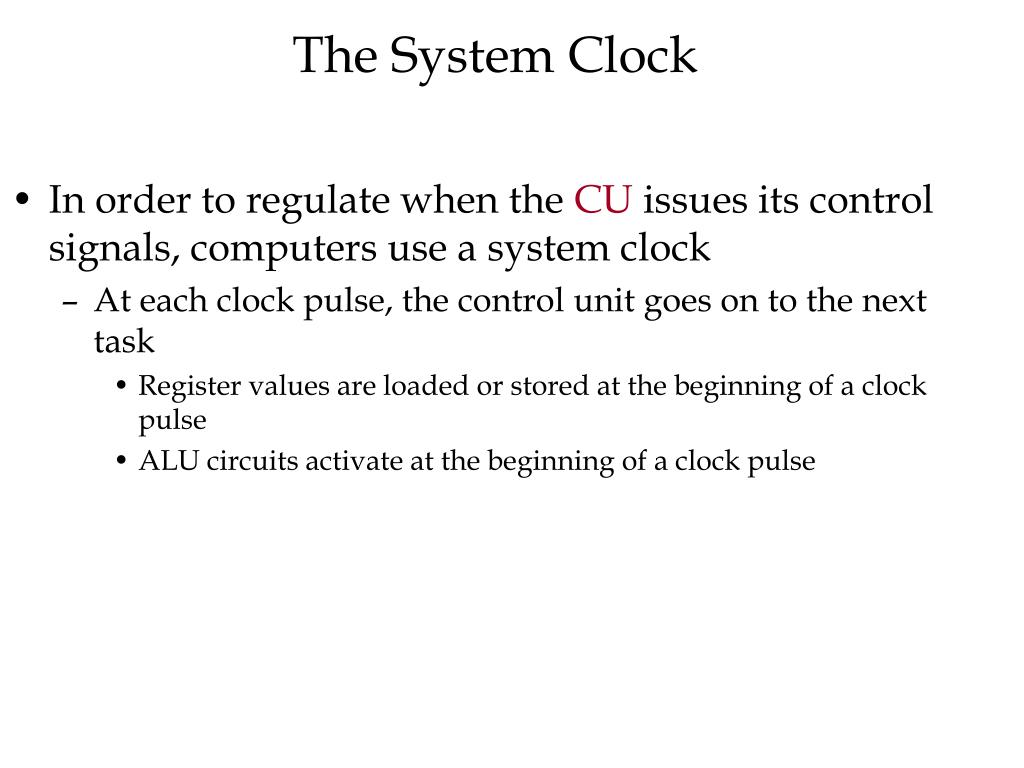 The System Clock

• In order to regulate when the CU issues its control signals, computers use a system clock

– At each clock pulse, the control unit goes on to the next task

• Register values are loaded or stored at the beginning of a clock pulse

• ALU circuits activate at the beginning of a clock pulse